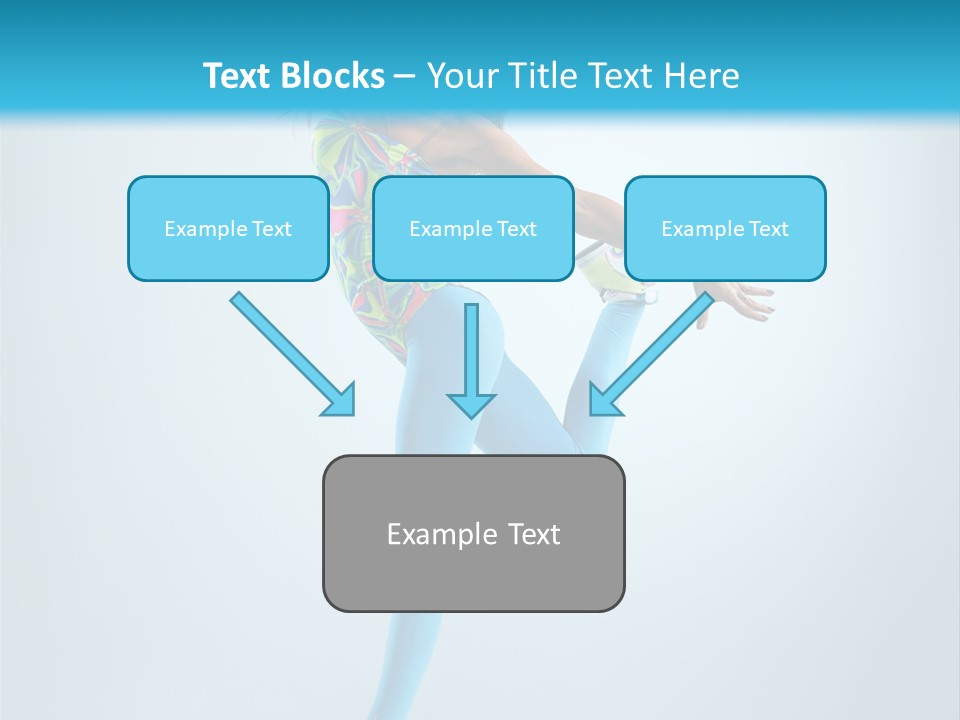 Text Blocks – Your Title Text Here

Example Text

Example Text

Example Text

Example Text